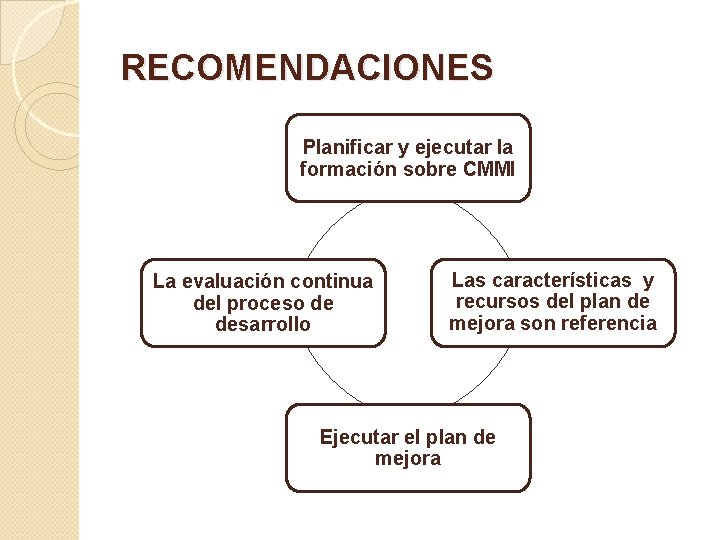 RECOMENDACIONES

Planificar y ejecutar la formación sobre CMMI

Las características y recursos del plan de mejora son referencia

Ejecutar el plan de mejora

La evaluación continua del proceso de desarrollo